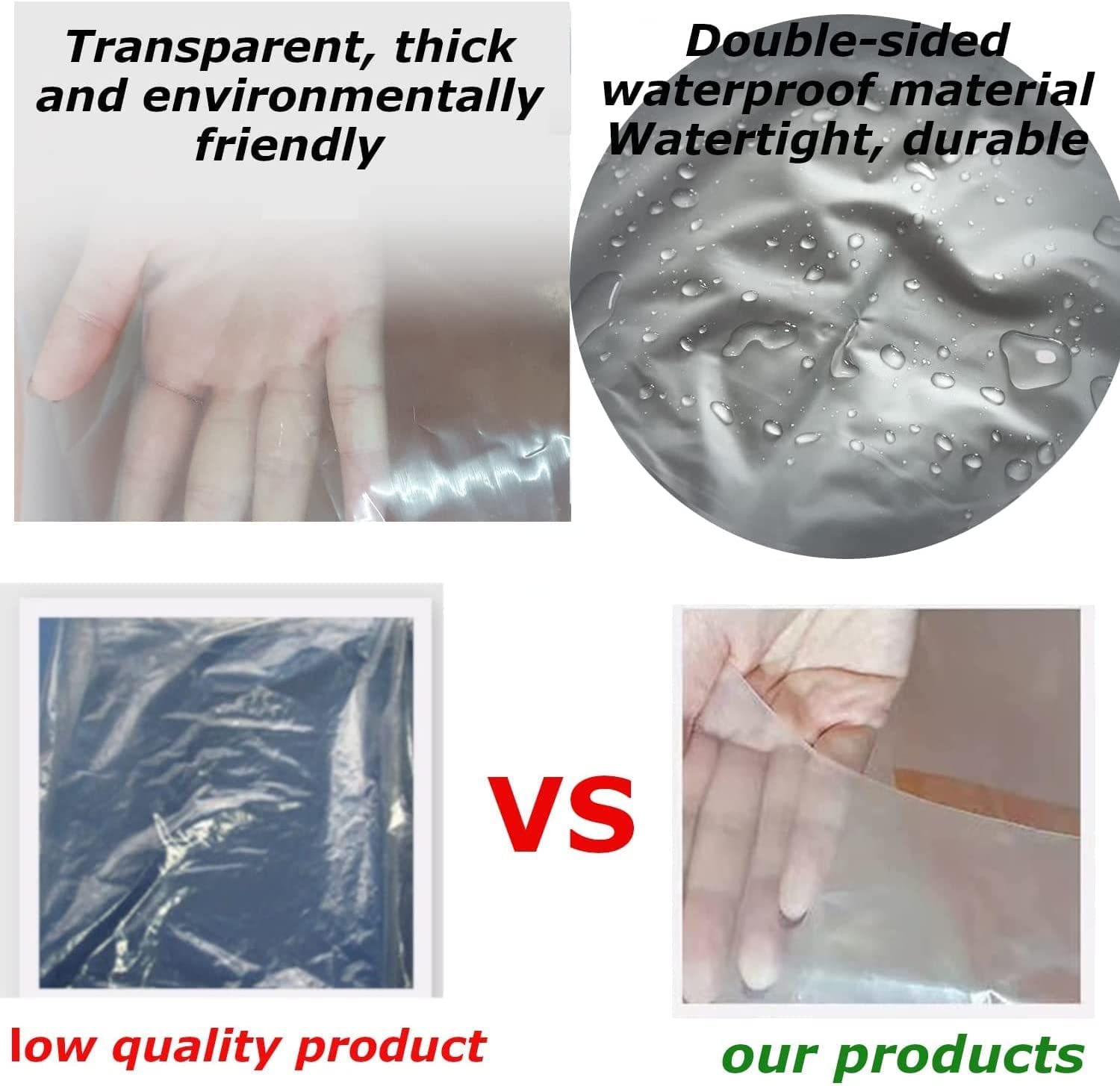 Transparent, thick and environmentally friendly

Double-sided waterproof material Watertight, durable

VS

low quality product

our products